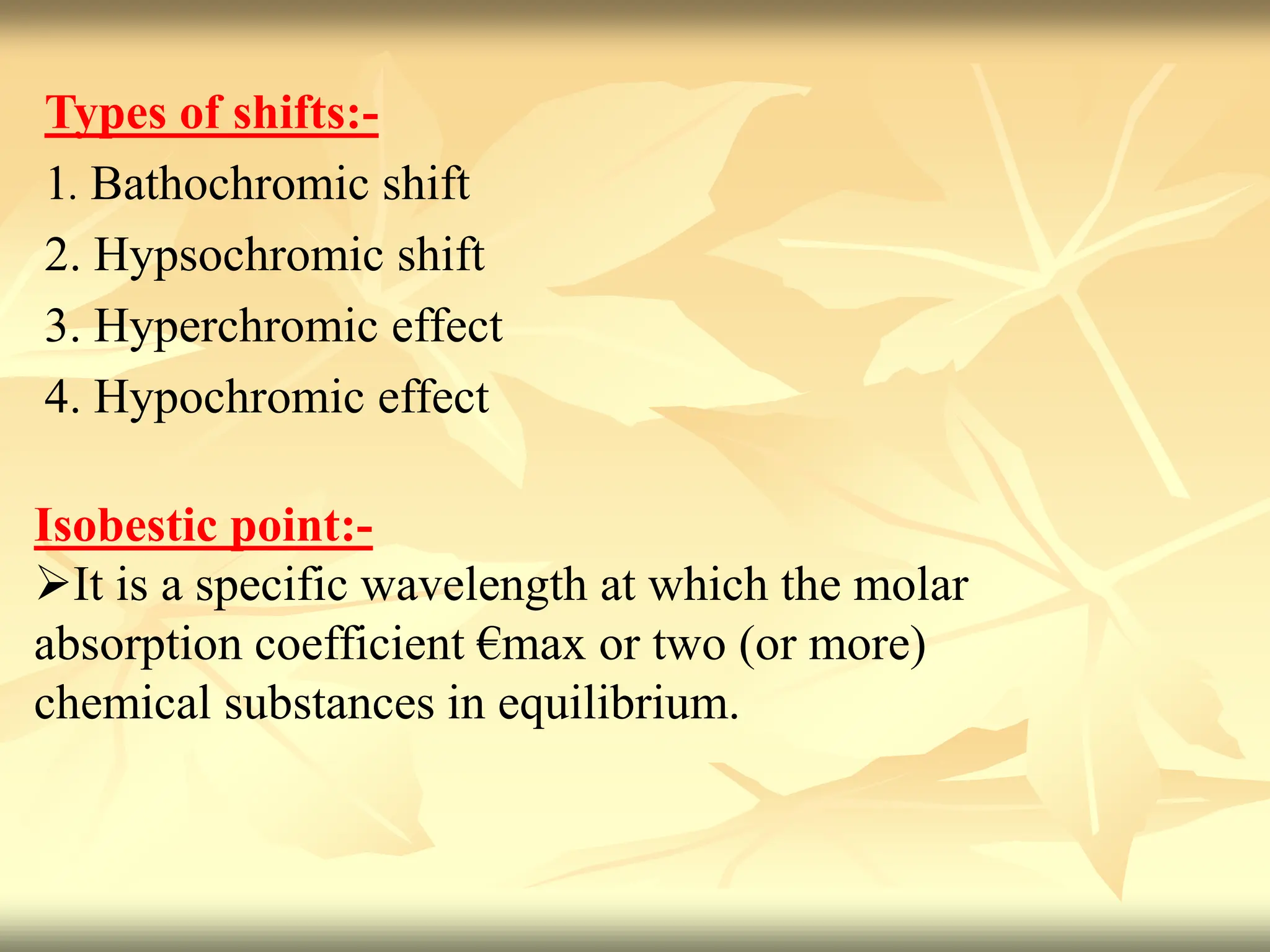 Types of shifts:-

1. Bathochromic shift
2. Hypsochromic shift
3. Hyperchromic effect
4. Hypochromic effect

Isobestic point:-

➢It is a specific wavelength at which the molar absorption coefficient €max or two (or more) chemical substances in equilibrium.